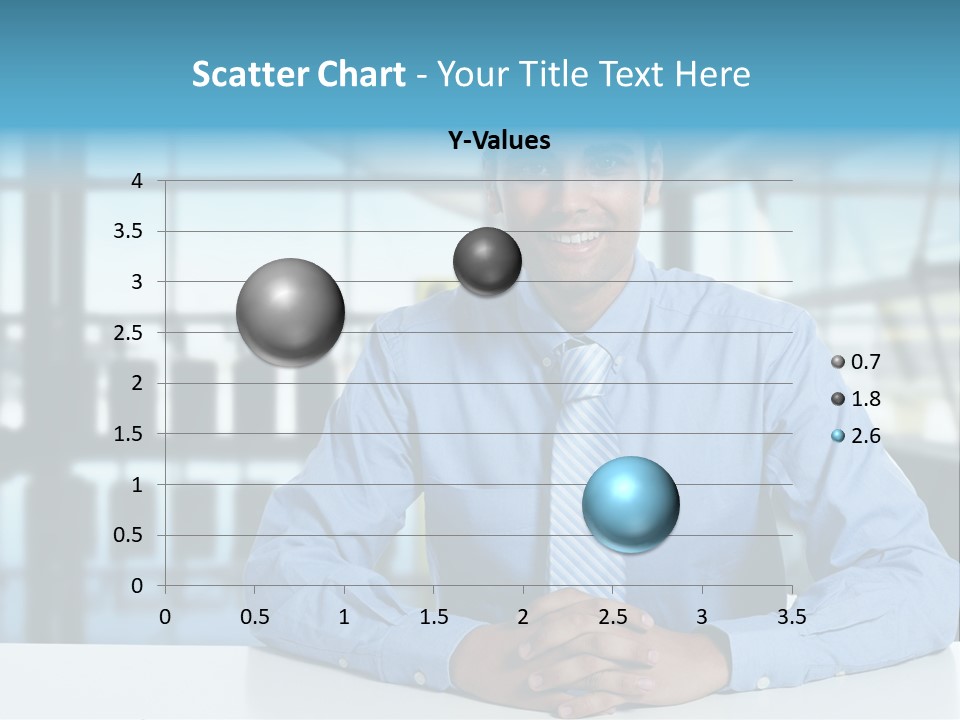 Scatter Chart - Your Title Text Here

Y-Values

4
3.5
3
2.5
2
1.5
1
0.5
0

0 0.5 1 1.5 2 2.5 3 3.5

0.7
1.8
2.6